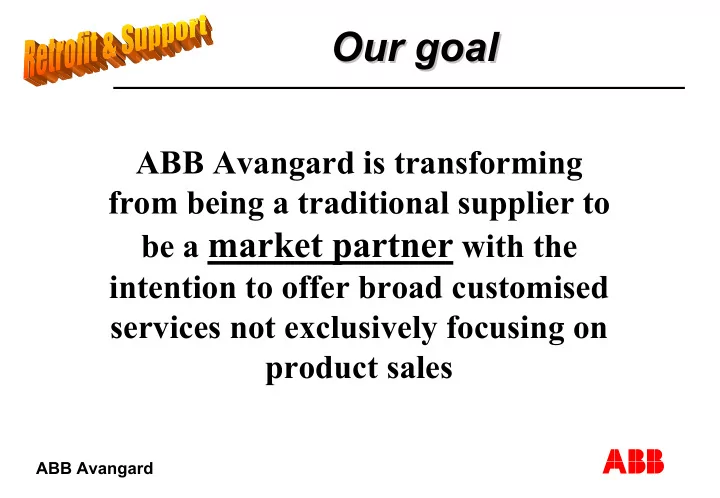 Retrofit & Support

Our goal

ABB Avangard is transforming from being a traditional supplier to be a market partner with the intention to offer broad customised services not exclusively focusing on product sales

ABB Avangard

ABB